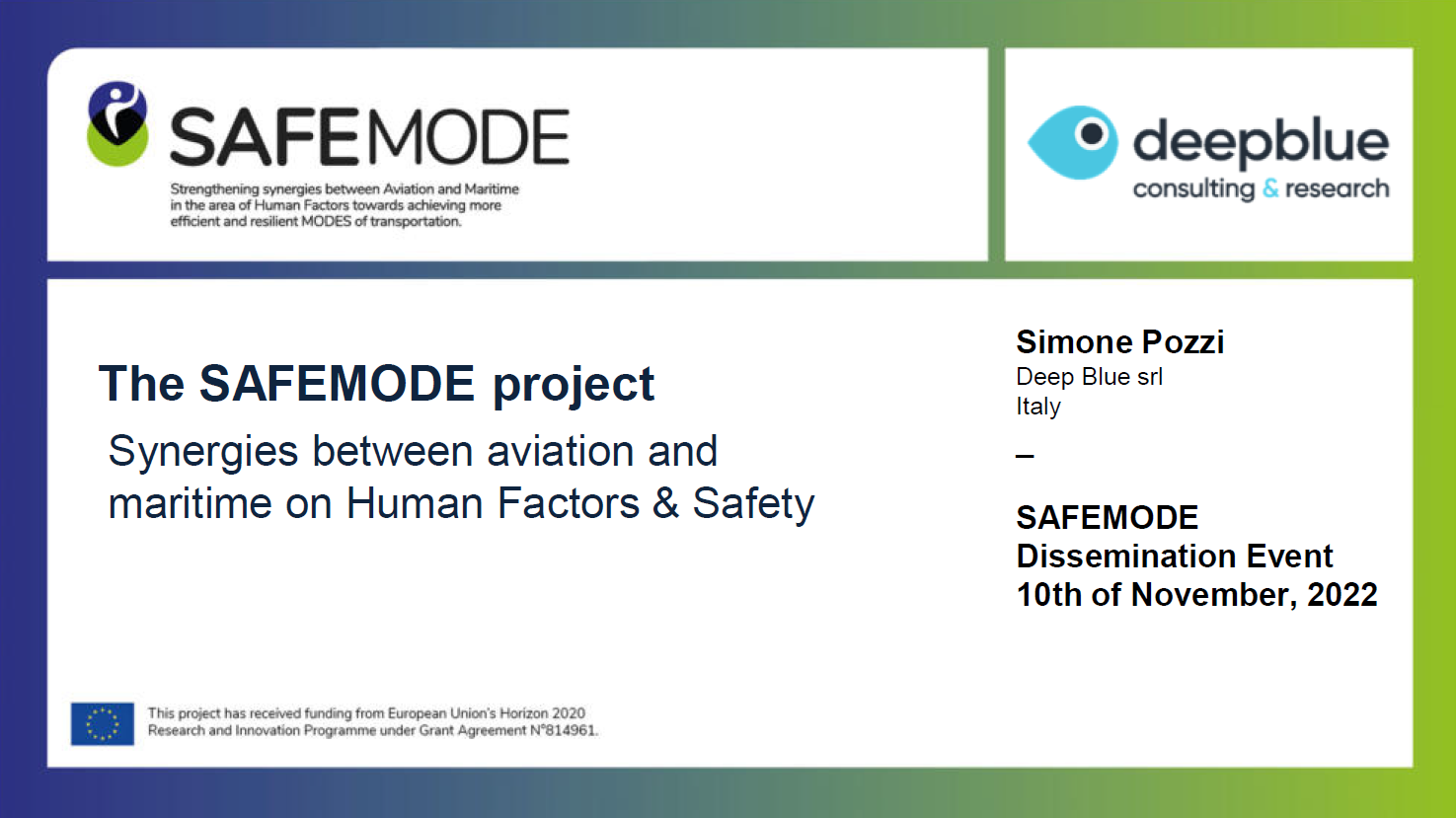 SAFEMODE
Strengthening synergies between Aviation and Maritime in the area of Human Factors towards achieving more efficient and resilient MODES of transportation.

deepblue
consulting & research

The SAFEMODE project
Synergies between aviation and maritime on Human Factors & Safety

Simone Pozzi
Deep Blue srl
Italy
–
SAFEMODE
Dissemination Event
10th of November, 2022

This project has received funding from European Union's Horizon 2020 Research and Innovation Programme under Grant Agreement N°814961.